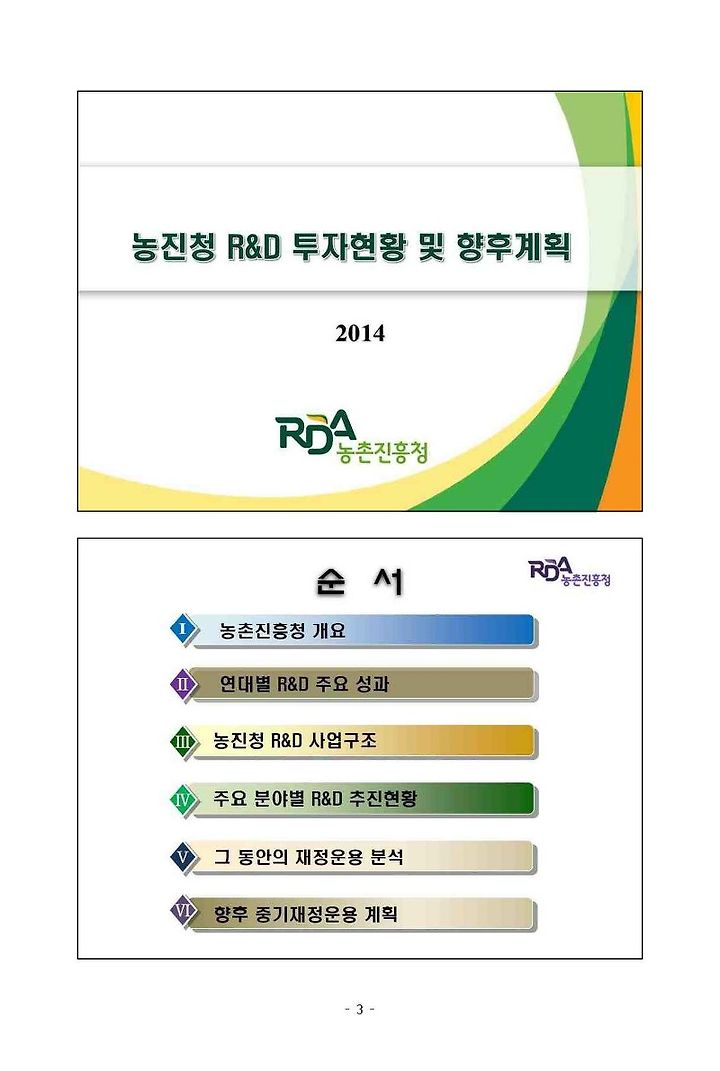 농진청 R&D 투자현황 및 향후계획

2014

RDA 농촌진흥청

순 서

RDA 농촌진흥청

I 농촌진흥청 개요

II 연대별 R&D 주요 성과

III 농진청 R&D 사업구조

IV 주요 분야별 R&D 추진현황

V 그 동안의 재정운용 분석

VI 향후 중기재정운용 계획

- 3 -